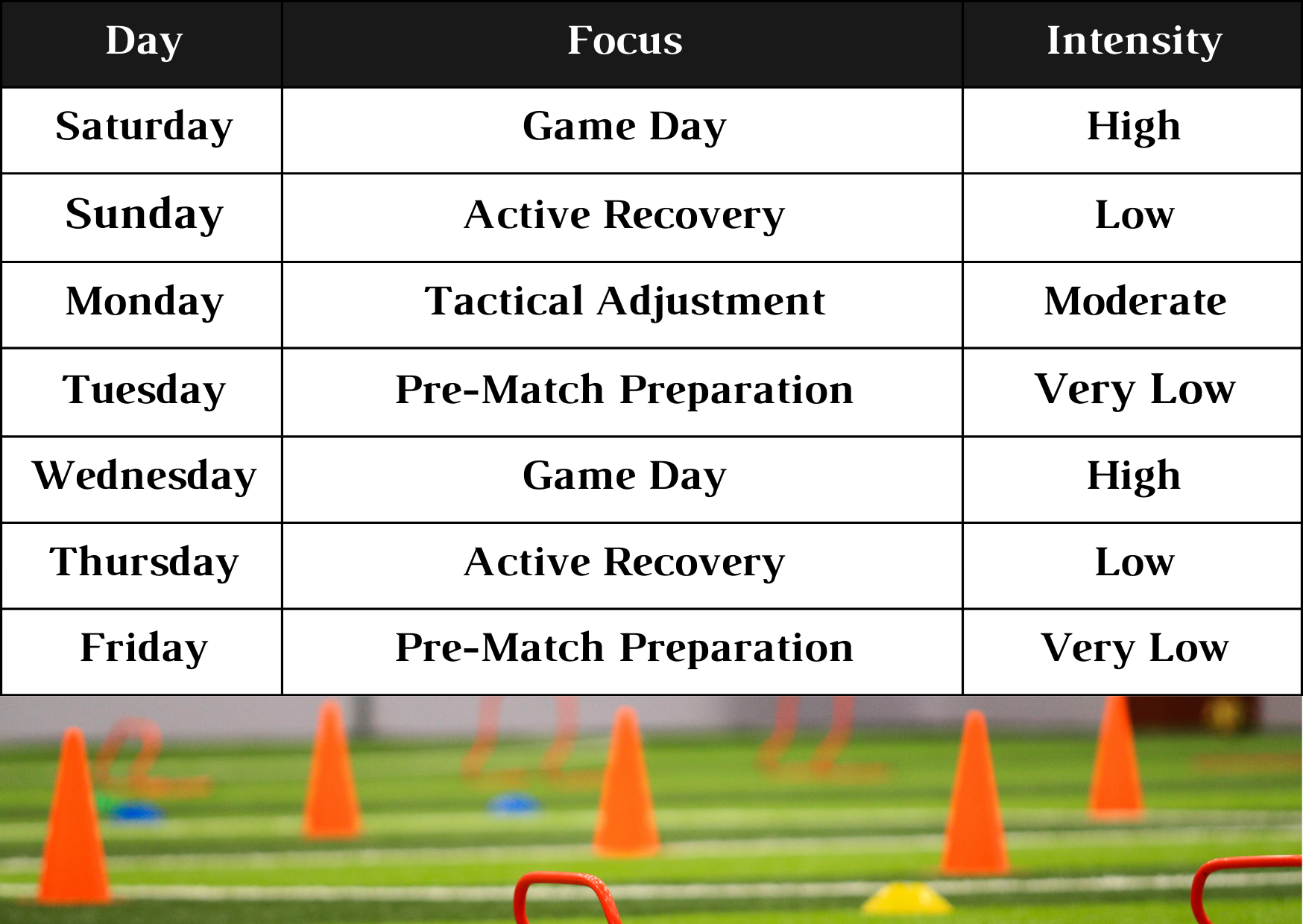 | Day | Focus | Intensity |
|---|---|---|
| Saturday | Game Day | High |
| Sunday | Active Recovery | Low |
| Monday | Tactical Adjustment | Moderate |
| Tuesday | Pre-Match Preparation | Very Low |
| Wednesday | Game Day | High |
| Thursday | Active Recovery | Low |
| Friday | Pre-Match Preparation | Very Low |